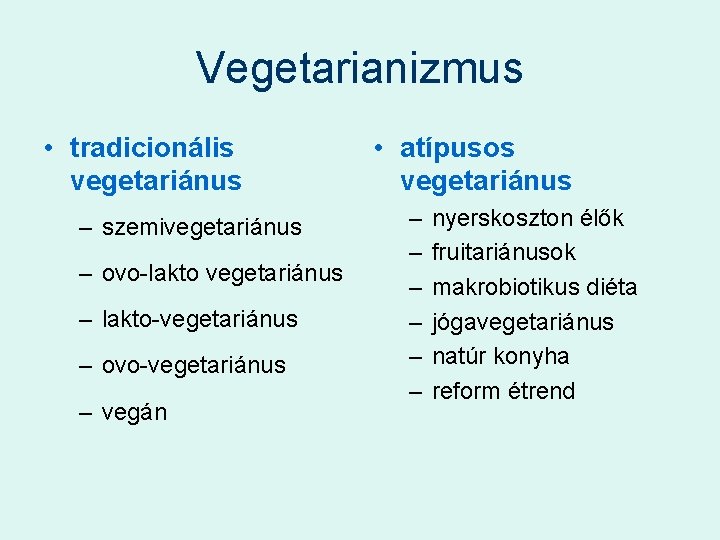 Vegetarianizmus

• tradicionális vegetariánus
– szemivegetariánus
– ovo-lakto vegetariánus
– lakto-vegetariánus
– ovo-vegetariánus
– vegán

• atípusos vegetariánus
– nyerskoszton élők
– fruitariánusok
– makrobiotikus diéta
– jógavegetariánus
– natúr konyha
– reform étrend